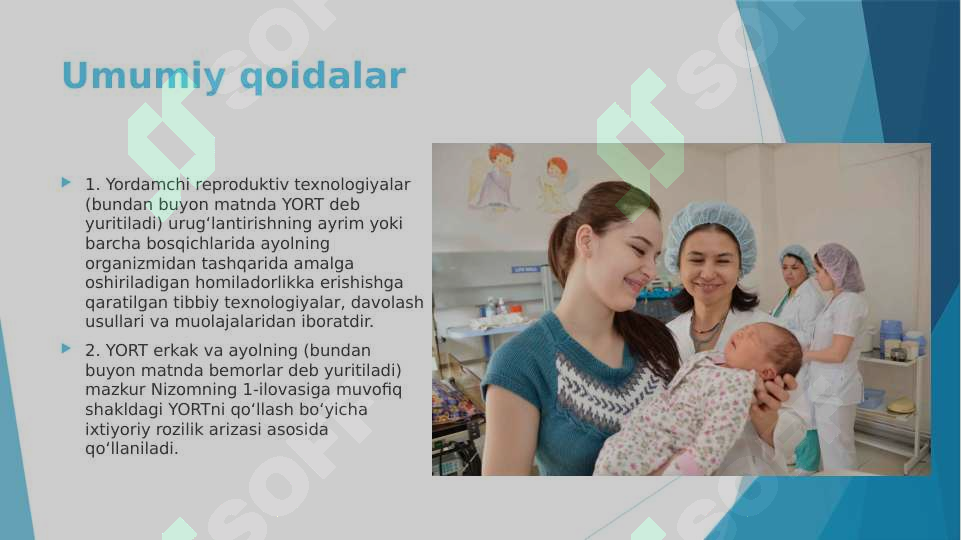 Umumiy qoidalar

1. Yordamchi reproduktiv texnologiyalar (bundan buyon matnda YORT deb yuritiladi) urug‘lantirishning ayrim yoki barcha bosqichlarida ayolning organizmidan tashqarida amalga oshiriladigan homiladorlikka erishishga qaratilgan tibbiy texnologiyalar, davolash usullari va muolajalaridan iboratdir.

2. YORT erkak va ayolning (bundan buyon matnda bemorlar deb yuritiladi) mazkur Nizomning 1-ilovasiga muvofiq shakldagi YORTni qo‘llash bo‘yicha ixtiyoriy rozilik arizasi asosida qo‘llaniladi.